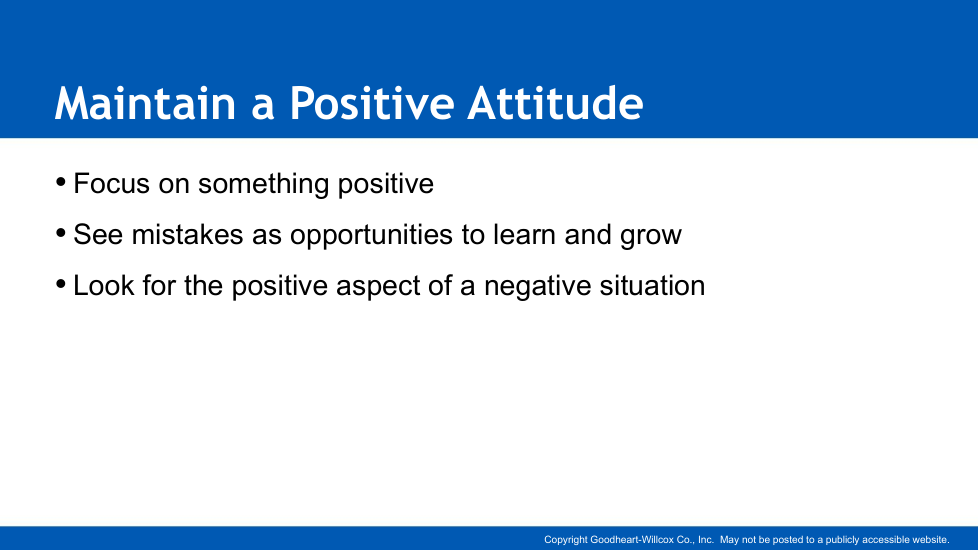 Maintain a Positive Attitude

• Focus on something positive

• See mistakes as opportunities to learn and grow

• Look for the positive aspect of a negative situation

Copyright Goodheart-Willcox Co., Inc. May not be posted to a publicly accessible website.